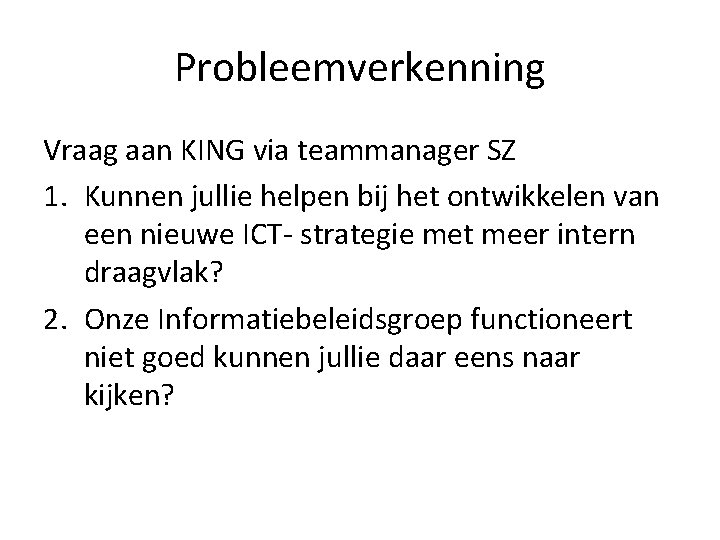 Probleemverkenning

Vraag aan KING via teammanager SZ

1. Kunnen jullie helpen bij het ontwikkelen van een nieuwe ICT- strategie met meer intern draagvlak?
2. Onze Informatiebeleidsgroep functioneert niet goed kunnen jullie daar eens naar kijken?